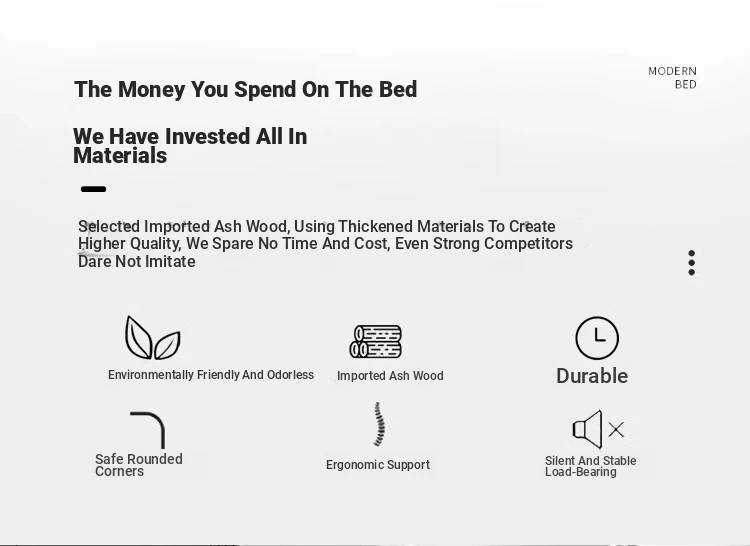 MODERN BED

The Money You Spend On The Bed

We Have Invested All In Materials

Selected Imported Ash Wood, Using Thickened Materials To Create Higher Quality, We Spare No Time And Cost, Even Strong Competitors Dare Not Imitate

Environmentally Friendly And Odorless

Imported Ash Wood

Durable

Safe Rounded Corners

Ergonomic Support

Silent And Stable Load-Bearing